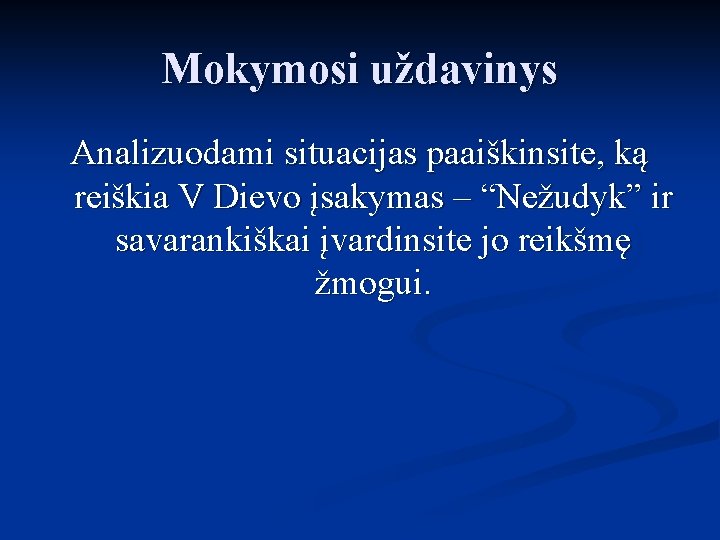 Mokymosi uždavinys

Analizuodami situacijas paaiškinsite, ką reiškia V Dievo įsakymas – “Nežudyk” ir savarankiškai įvardinsite jo reikšmę žmogui.